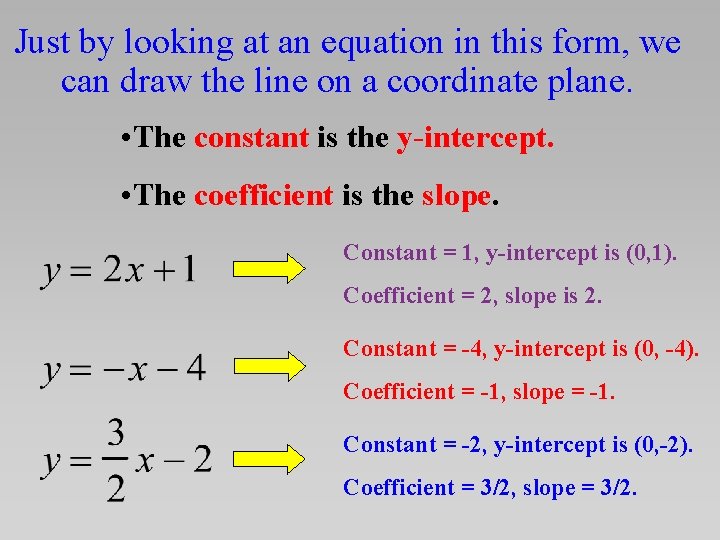 Just by looking at an equation in this form, we can draw the line on a coordinate plane.

•The constant is the y-intercept.

•The coefficient is the slope.

$y = 2x + 1$

Constant = 1, y-intercept is (0,1).

Coefficient = 2, slope is 2.

$y = -x - 4$

Constant = -4, y-intercept is (0, -4).

Coefficient = -1, slope = -1.

$y = \frac{3}{2}x - 2$

Constant = -2, y-intercept is (0,-2).

Coefficient = 3/2, slope = 3/2.